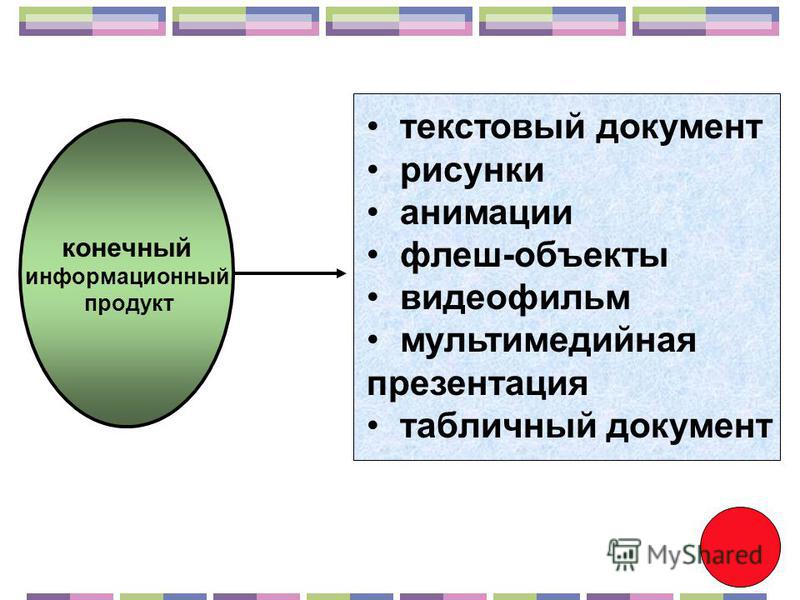 конечный информационный продукт

• текстовый документ
• рисунки
• анимации
• флеш-объекты
• видеофильм
• мультимедийная презентация
• табличный документ

MyShared